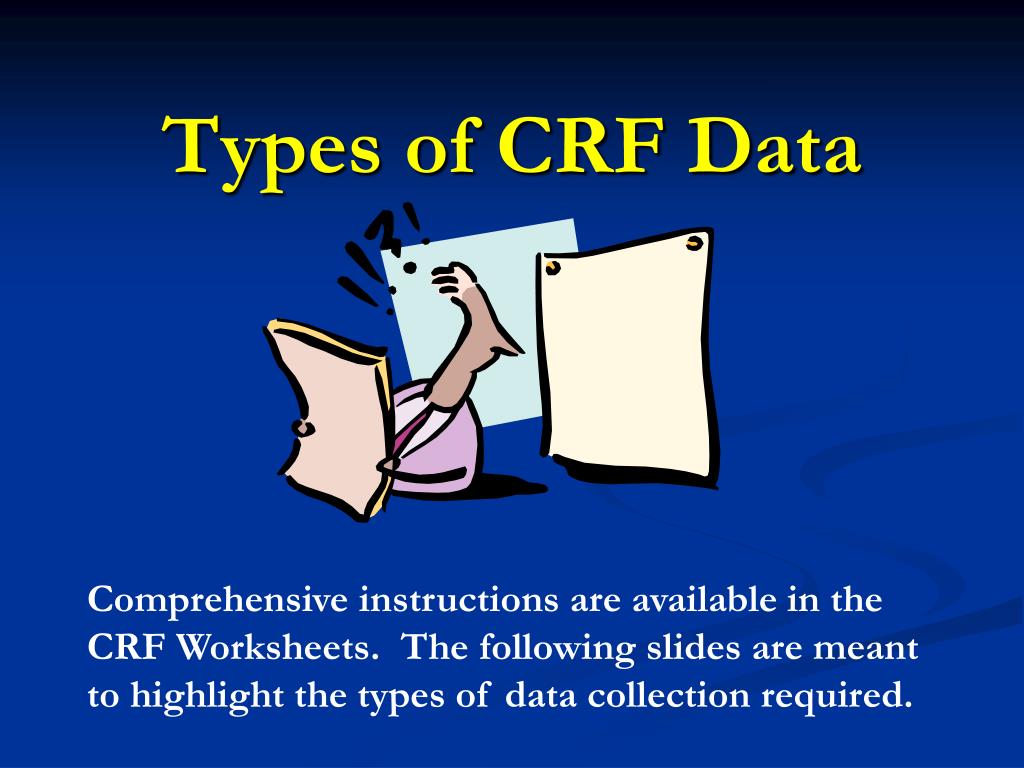 Types of CRF Data

?!

Comprehensive instructions are available in the CRF Worksheets. The following slides are meant to highlight the types of data collection required.